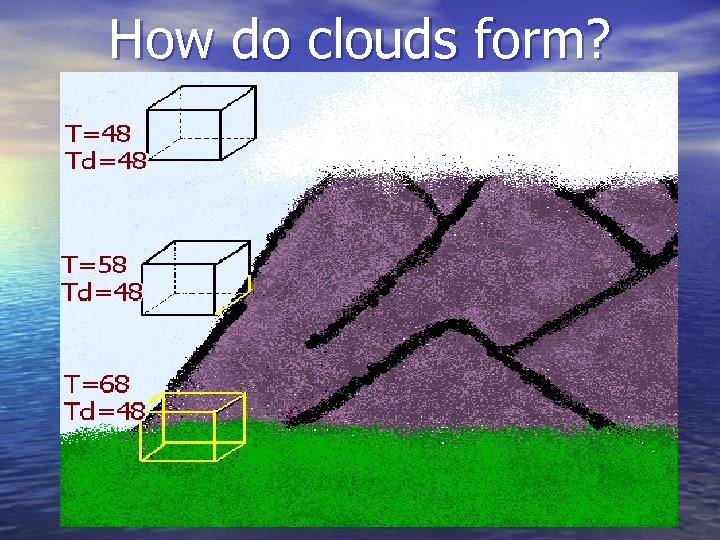 How do clouds form?

T=48
Td=48

T=58
Td=48

T=68
Td=48